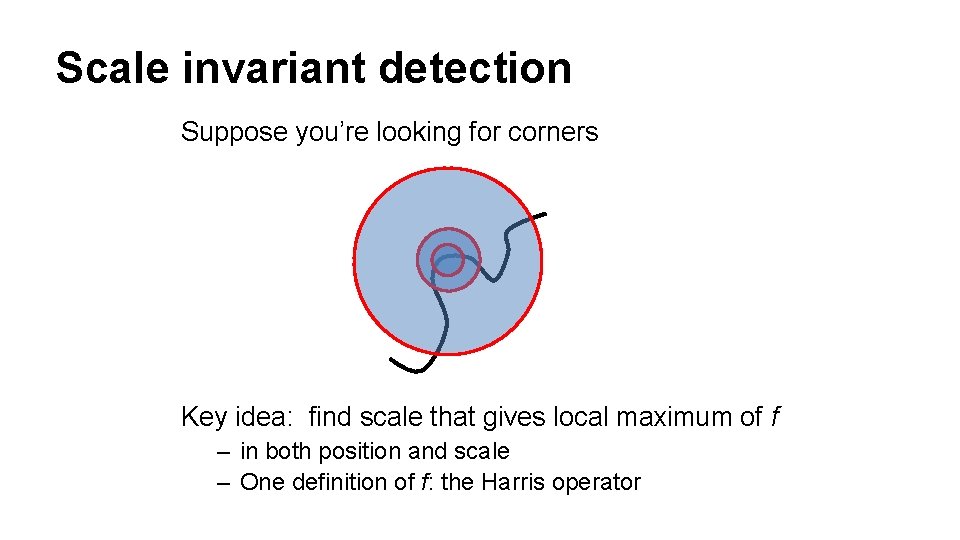 Scale invariant detection

Suppose you're looking for corners

Key idea: find scale that gives local maximum of $f$

– in both position and scale
– One definition of $f$: the Harris operator